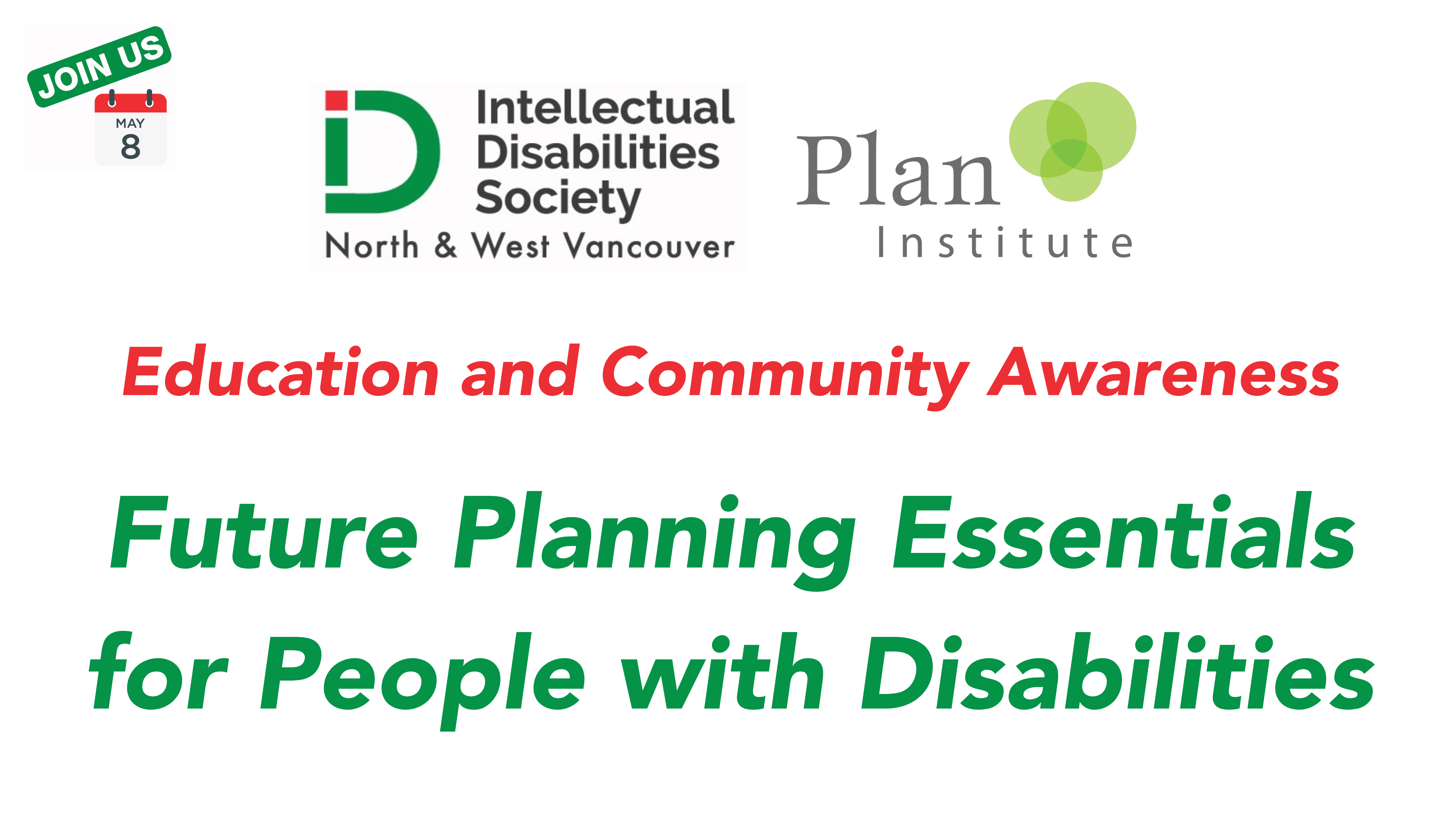 JOIN US

MAY
8

iD Intellectual Disabilities Society
North & West Vancouver

Plan Institute

Education and Community Awareness

Future Planning Essentials for People with Disabilities